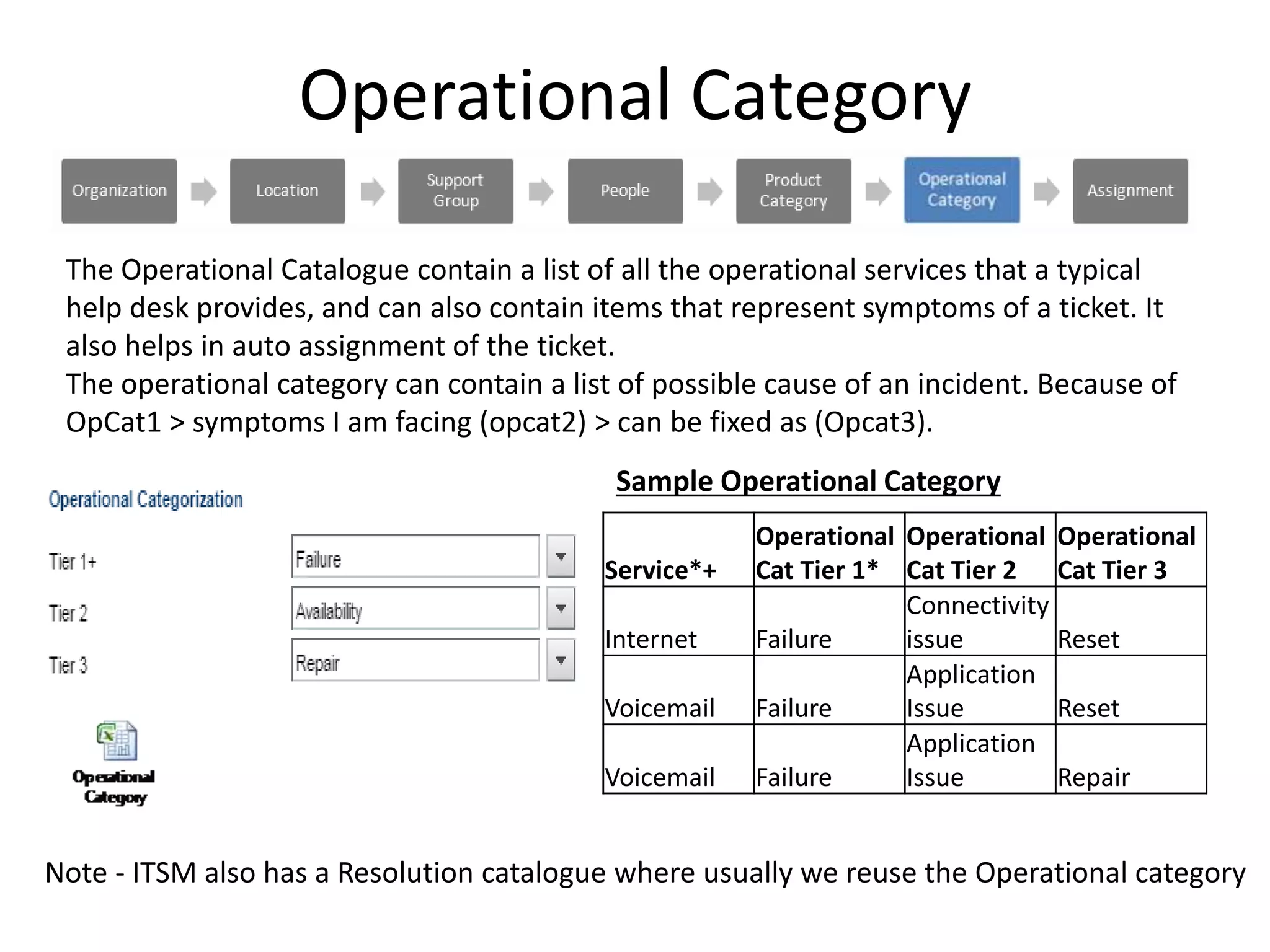 Operational Category

Organization
Location
Support Group
People
Product Category
Operational Category
Assignment

The Operational Catalogue contain a list of all the operational services that a typical help desk provides, and can also contain items that represent symptoms of a ticket. It also helps in auto assignment of the ticket.
The operational category can contain a list of possible cause of an incident. Because of OpCat1 > symptoms I am facing (opcat2) > can be fixed as (Opcat3).

Operational Categorization

Tier 1+ Failure
Tier 2 Availability
Tier 3 Repair

Operational Category

Sample Operational Category

| Service*+ | Operational Cat Tier 1* | Operational Cat Tier 2 | Operational Cat Tier 3 |
|---|---|---|---|
| Internet | Failure | Connectivity issue | Reset |
| Voicemail | Failure | Application Issue | Reset |
| Voicemail | Failure | Application Issue | Repair |

Note - ITSM also has a Resolution catalogue where usually we reuse the Operational category